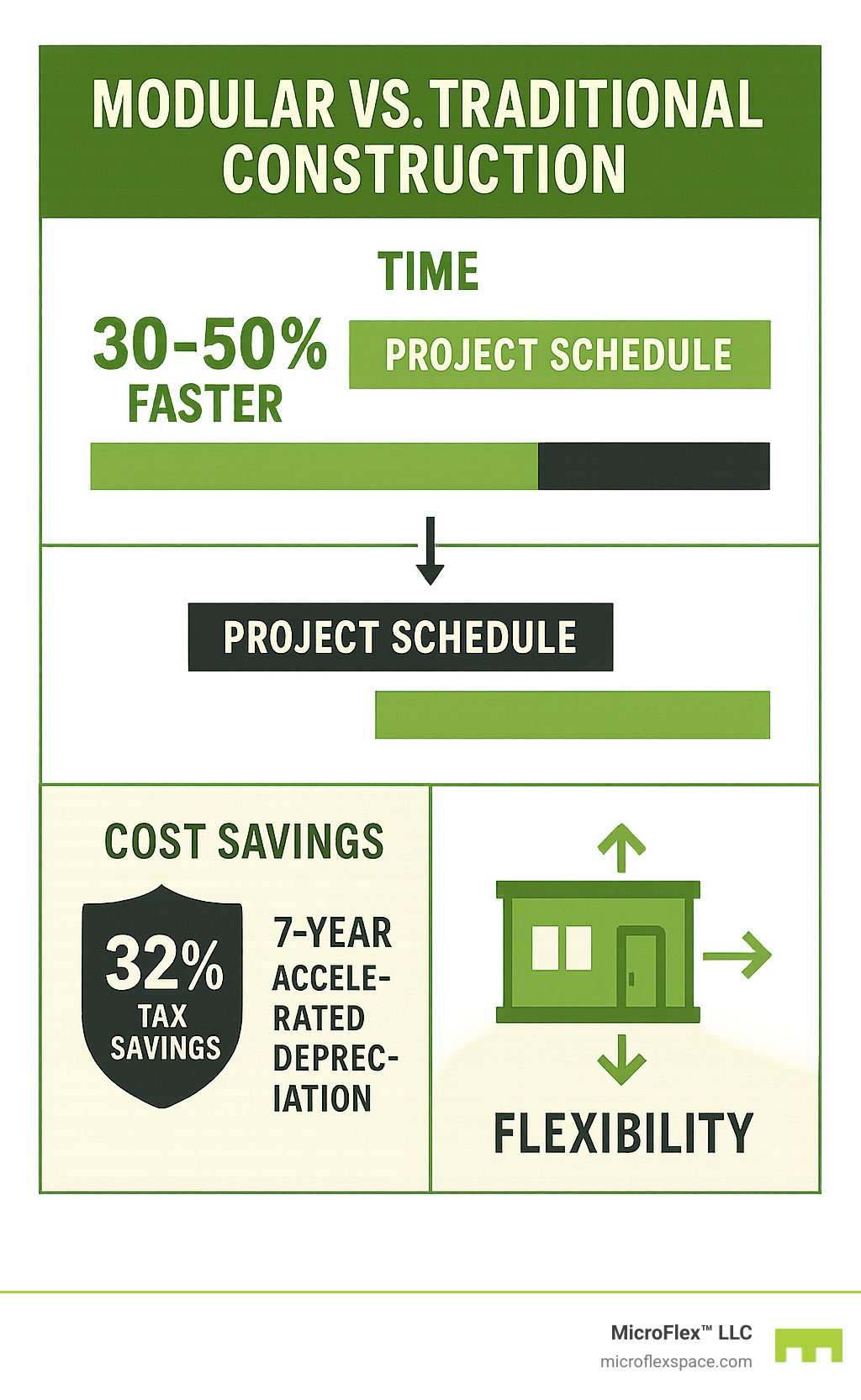 MODULAR VS. TRADITIONAL CONSTRUCTION

TIME

30-50% FASTER

PROJECT SCHEDULE

PROJECT SCHEDULE

COST SAVINGS

32% TAX SAVINGS

7-YEAR ACCELERATED DEPRECIATION

FLEXIBILITY

MicroFlex™ LLC
microflexspace.com